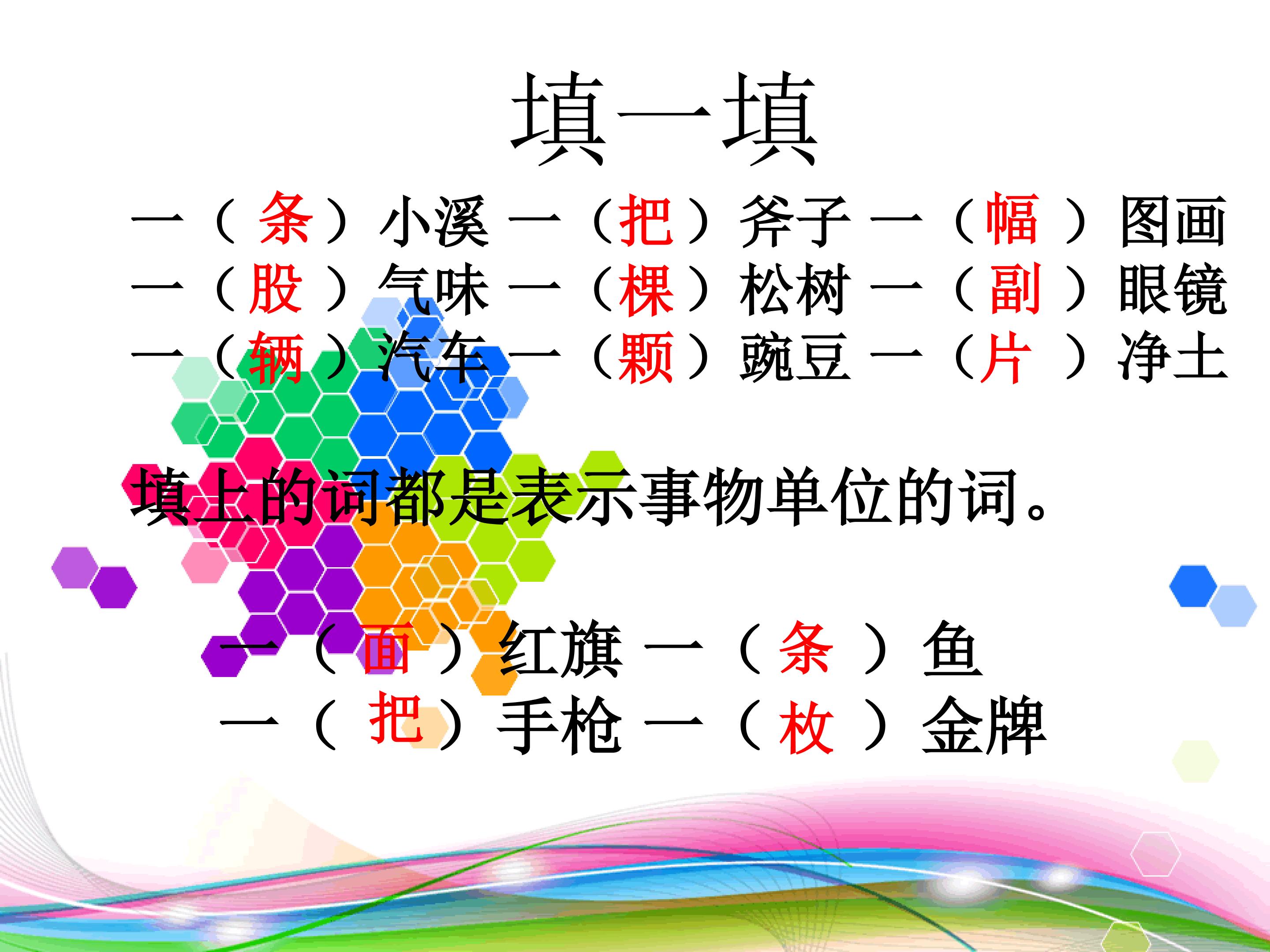 填一填

一（条）小溪 一（把）斧子 一（幅）图画
一（股）气味 一（棵）松树 一（副）眼镜
一（辆）汽车 一（颗）豌豆 一（片）净土

填上的词都是表示事物单位的词。

一（面）红旗 一（条）鱼
一（把）手枪 一（枚）金牌